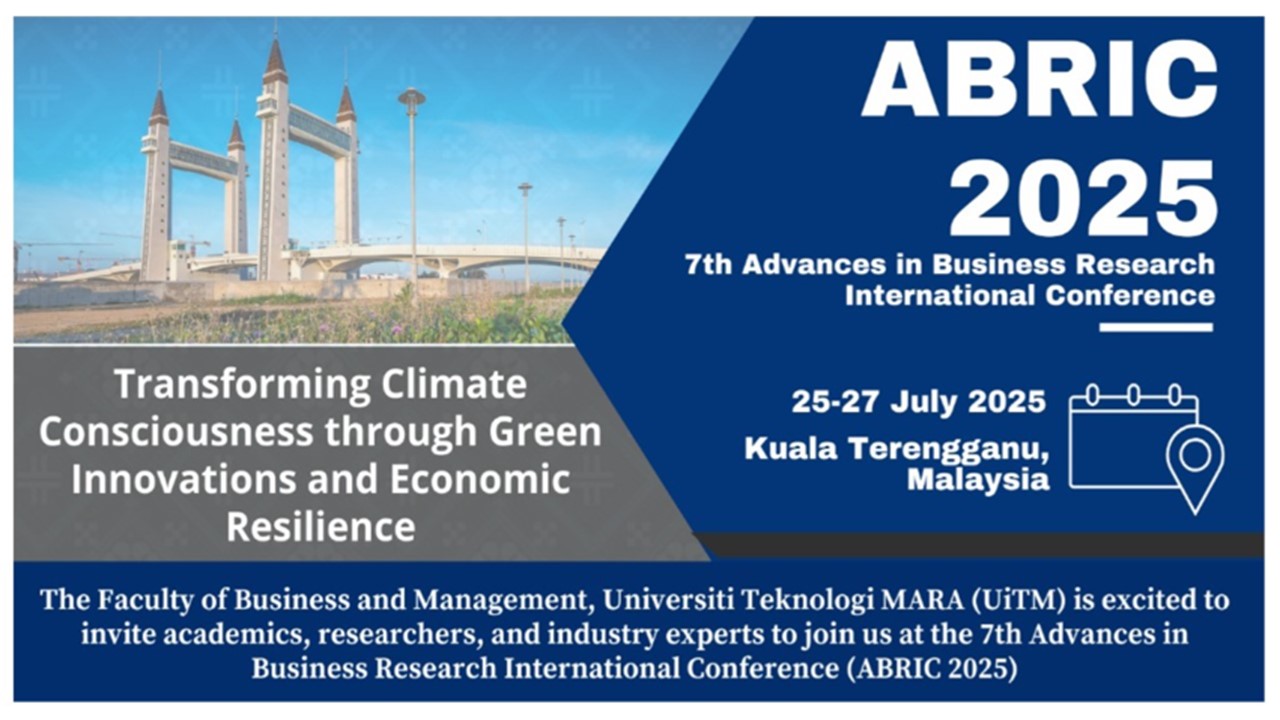 ABRIC 2025

7th Advances in Business Research International Conference

Transforming Climate Consciousness through Green Innovations and Economic Resilience

25-27 July 2025

Kuala Terengganu, Malaysia

The Faculty of Business and Management, Universiti Teknologi MARA (UiTM) is excited to invite academics, researchers, and industry experts to join us at the 7th Advances in Business Research International Conference (ABRIC 2025)